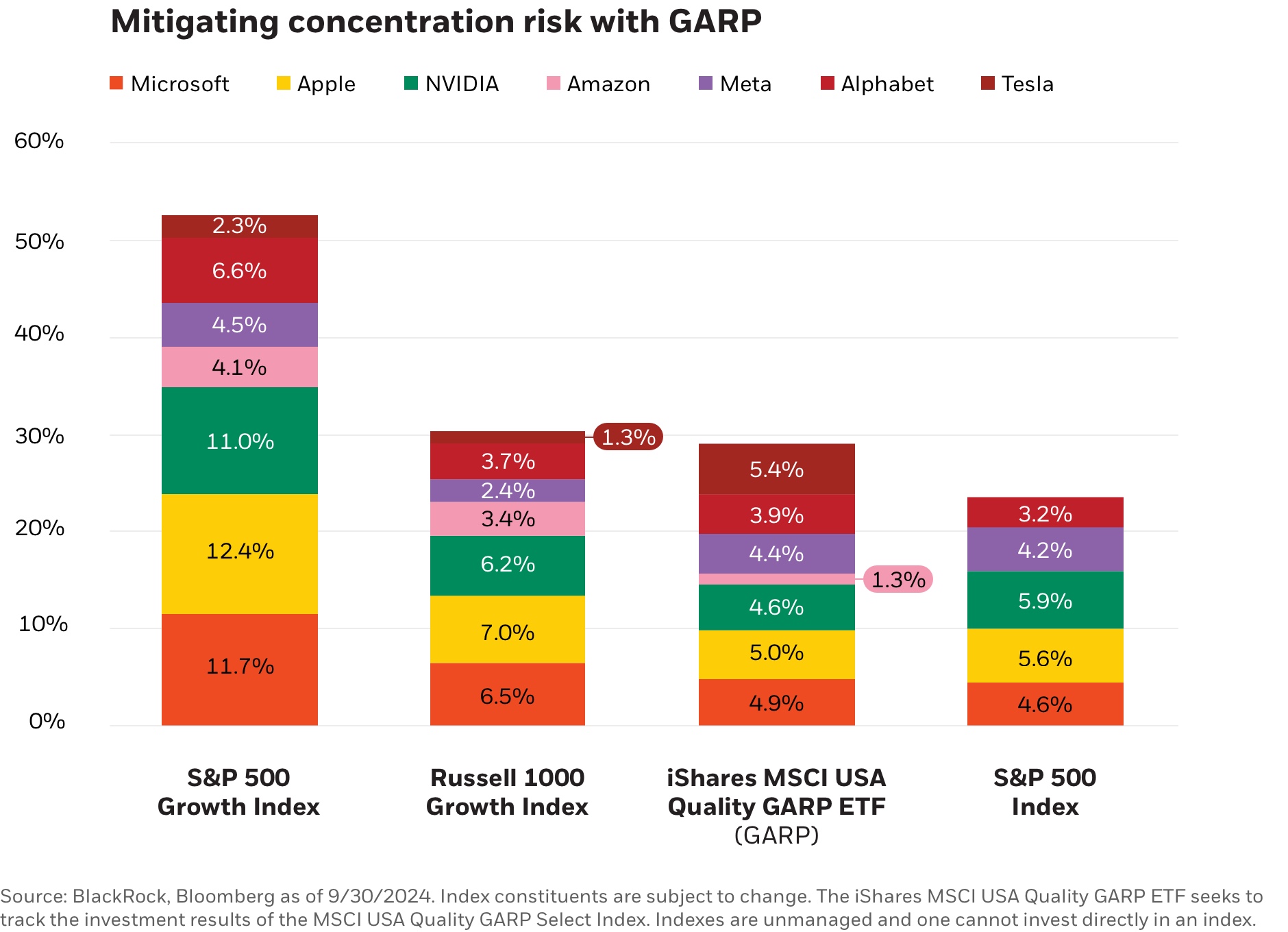 Mitigating concentration risk with GARP

Microsoft Apple NVIDIA Amazon Meta Alphabet Tesla

60%
50%
40%
30%
20%
10%
0%

2.3%
6.6%
4.5%
4.1%
11.0%
12.4%
11.7%

1.3%
3.7%
2.4%
3.4%
6.2%
7.0%
6.5%

5.4%
3.9%
4.4%
1.3%
4.6%
5.0%
4.9%

3.2%
4.2%
5.9%
5.6%
4.6%

S&P 500 Growth Index

Russell 1000 Growth Index

iShares MSCI USA Quality GARP ETF (GARP)

S&P 500 Index

Source: BlackRock, Bloomberg as of 9/30/2024. Index constituents are subject to change. The iShares MSCI USA Quality GARP ETF seeks to track the investment results of the MSCI USA Quality GARP Select Index. Indexes are unmanaged and one cannot invest directly in an index.